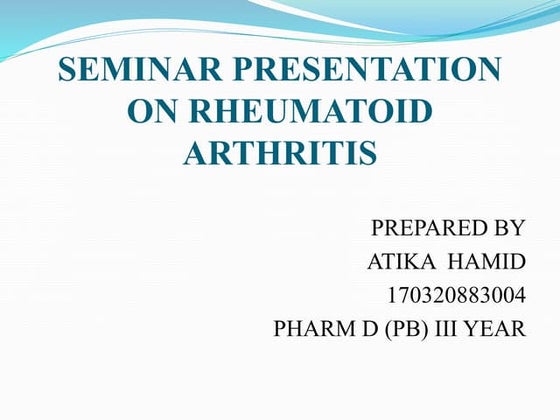 SEMINAR PRESENTATION ON RHEUMATOID ARTHRITIS

PREPARED BY
ATIKA HAMID
170320883004
PHARM D (PB) III YEAR